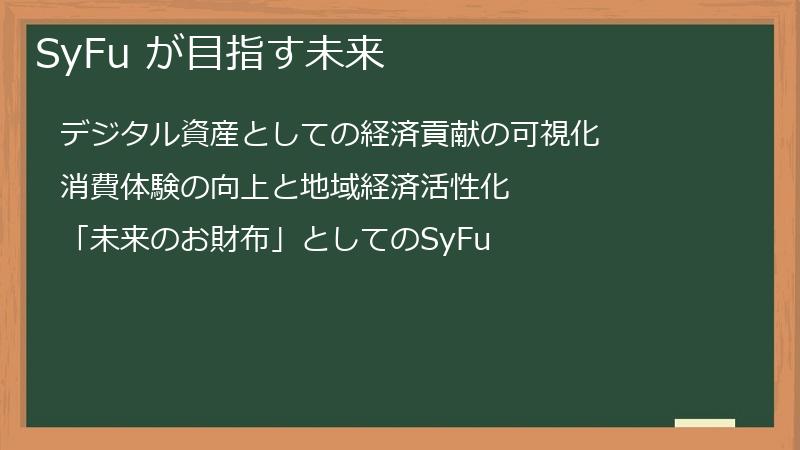 SyFu が目指す未来

デジタル資産としての経済貢献の可視化

消費体験の向上と地域経済活性化

「未来のお財布」としてのSyFu